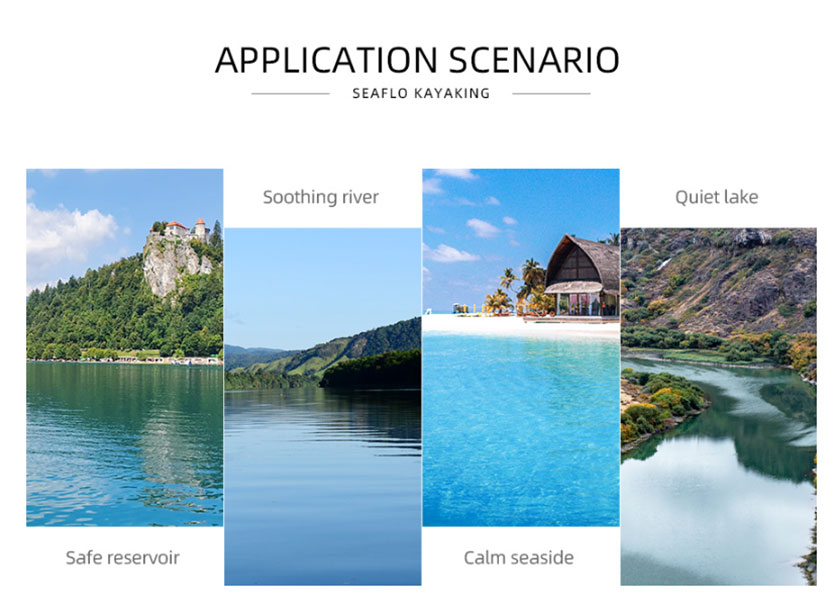 APPLICATION SCENARIO

SEAFLO KAYAKING

Soothing river

Quiet lake

Safe reservoir

Calm seaside